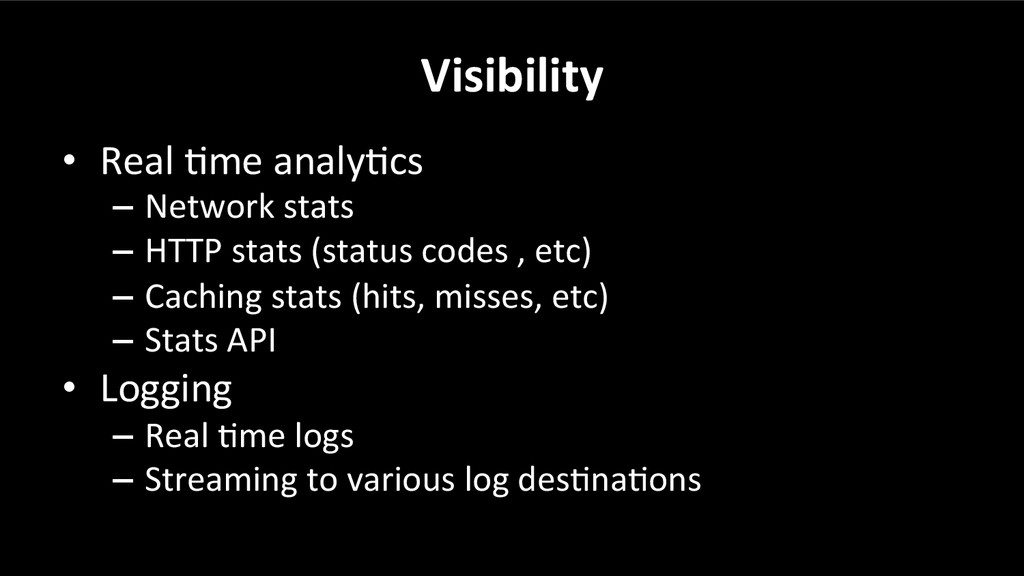 Visibility

• Real time analytics
  – Network stats
  – HTTP stats (status codes , etc)
  – Caching stats (hits, misses, etc)
  – Stats API
• Logging
  – Real time logs
  – Streaming to various log destinations